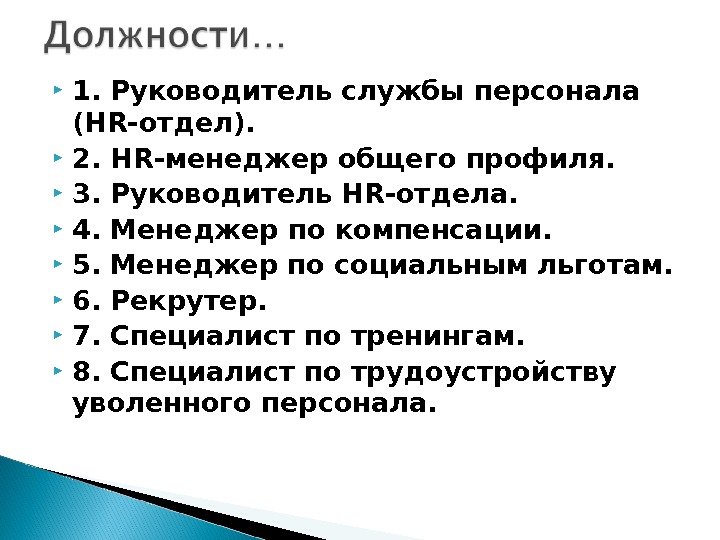 Должности…

1. Руководитель службы персонала (HR-отдел).
2. HR-менеджер общего профиля.
3. Руководитель HR-отдела.
4. Менеджер по компенсации.
5. Менеджер по социальным льготам.
6. Рекрутер.
7. Специалист по тренингам.
8. Специалист по трудоустройству уволенного персонала.